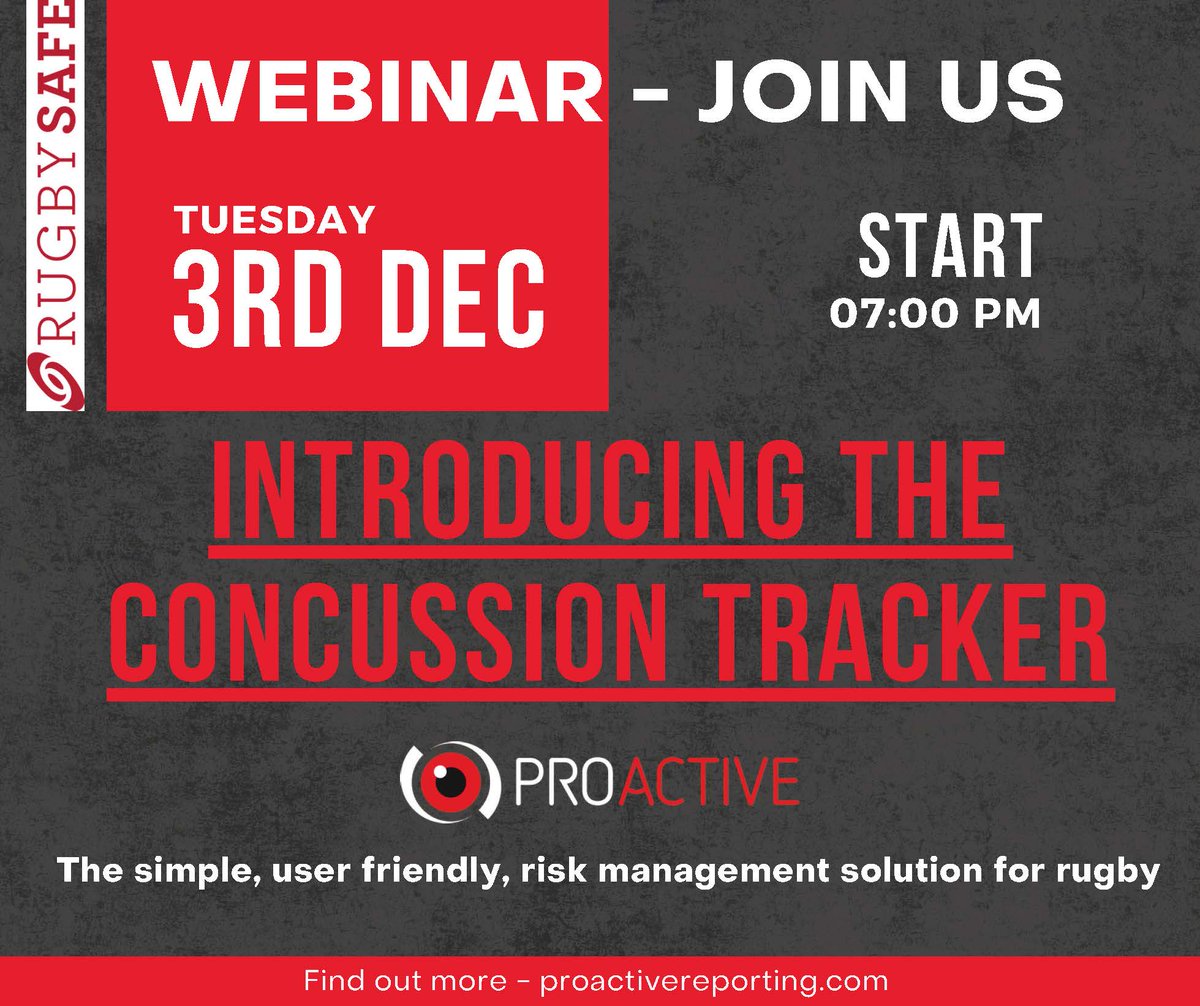 RUGBYSAFE

WEBINAR - JOIN US

TUESDAY
3RD DEC

START
07:00 PM

INTRODUCING THE CONCUSSION TRACKER

PROACTIVE

The simple, user friendly, risk management solution for rugby

Find out more - proactivereporting.com